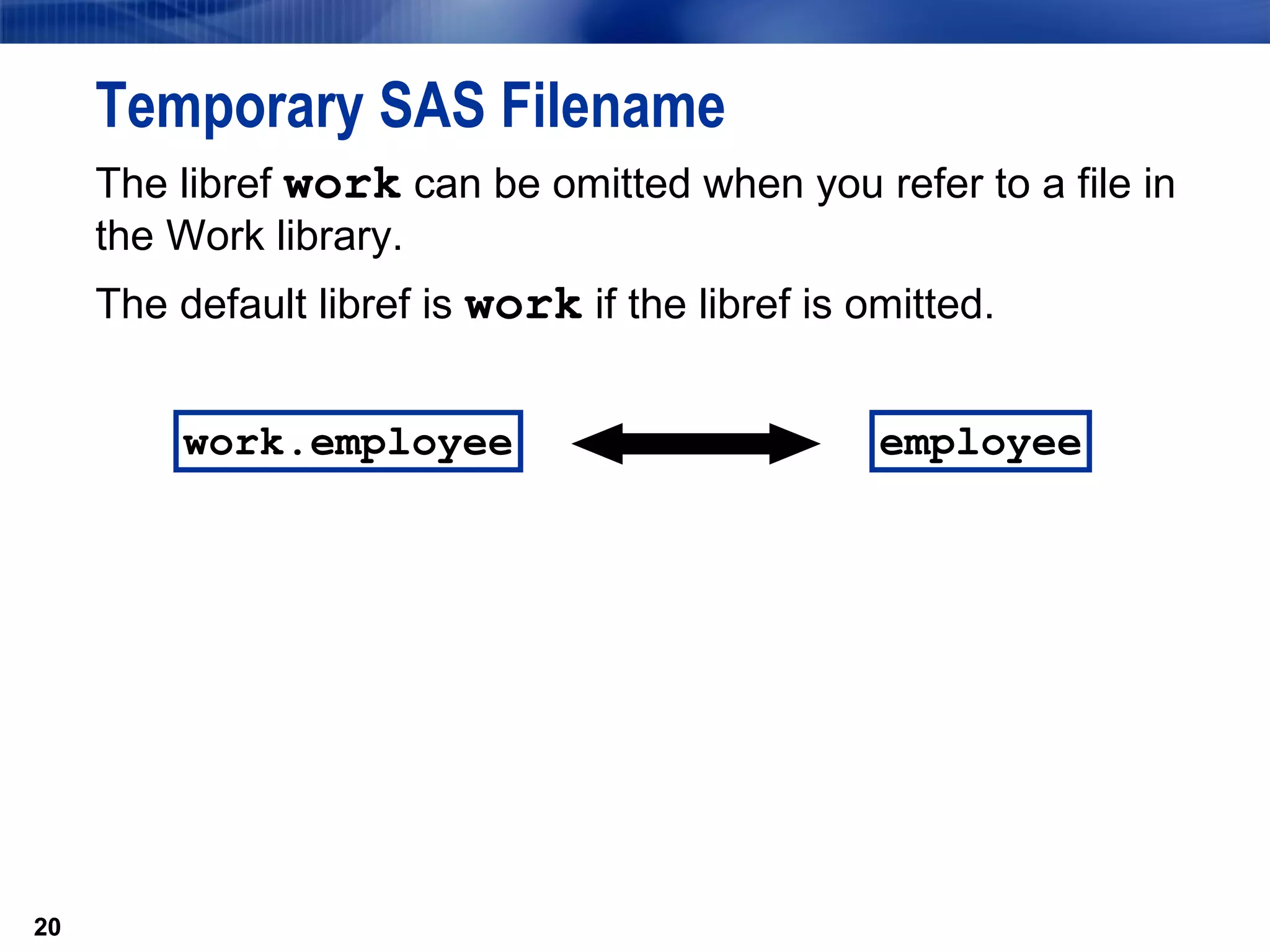 Temporary SAS Filename

The libref work can be omitted when you refer to a file in the Work library.

The default libref is work if the libref is omitted.

work.employee

employee

20